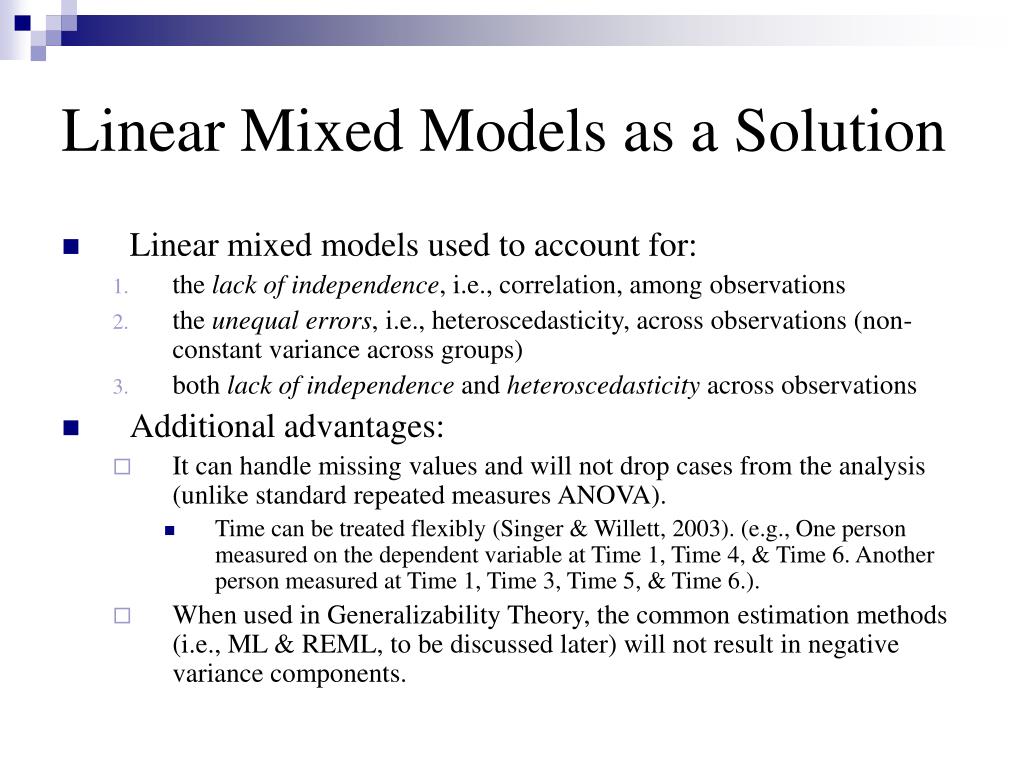 Linear Mixed Models as a Solution

Linear mixed models used to account for:

1. the lack of independence, i.e., correlation, among observations
2. the unequal errors, i.e., heteroscedasticity, across observations (non-constant variance across groups)
3. both lack of independence and heteroscedasticity across observations

Additional advantages:

It can handle missing values and will not drop cases from the analysis (unlike standard repeated measures ANOVA).

Time can be treated flexibly (Singer & Willett, 2003). (e.g., One person measured on the dependent variable at Time 1, Time 4, & Time 6. Another person measured at Time 1, Time 3, Time 5, & Time 6.).

When used in Generalizability Theory, the common estimation methods (i.e., ML & REML, to be discussed later) will not result in negative variance components.